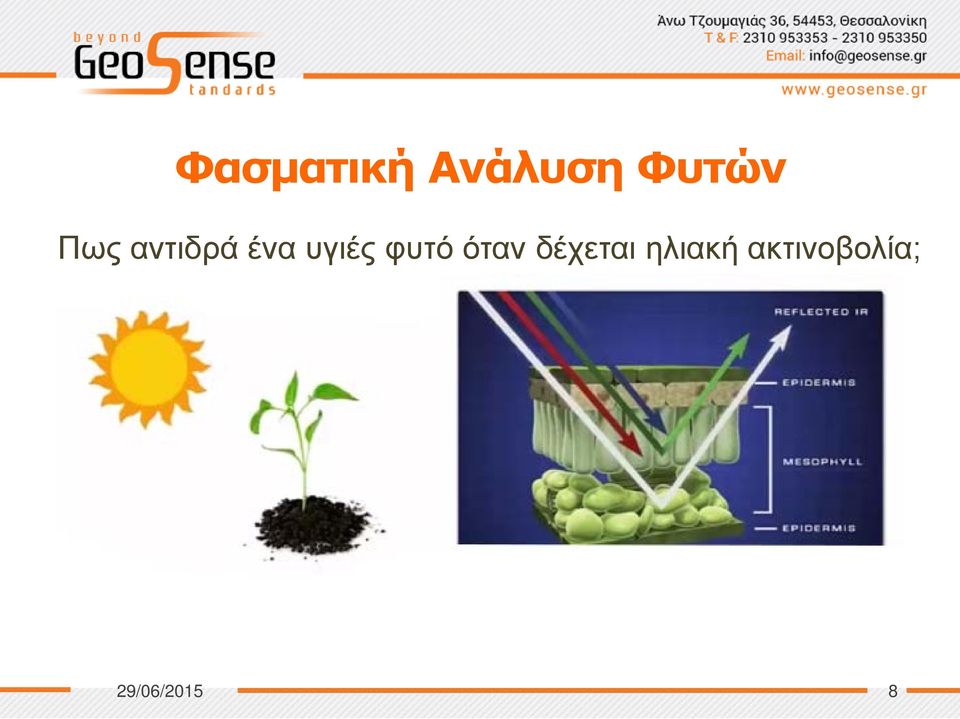 beyond GeoSense tandards

Άνω Τζουμαγιάς 36, 54453, Θεσσαλονίκη
T & F: 2310 953353 - 2310 953350
Email: info@geosense.gr

www.geosense.gr

Φασματική Ανάλυση Φυτών

Πως αντιδρά ένα υγιές φυτό όταν δέχεται ηλιακή ακτινοβολία;

REFLECTED IR

EPIDERMIS

MESOPHYLL

EPIDERMIS

29/06/2015

8